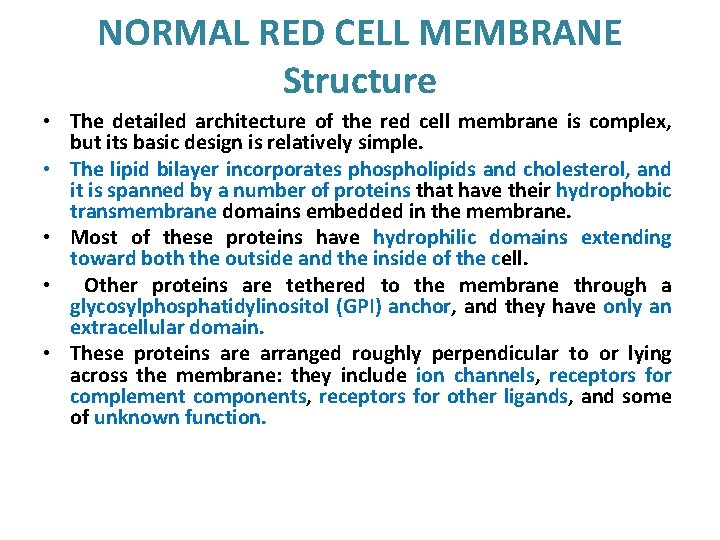 NORMAL RED CELL MEMBRANE
Structure

• The detailed architecture of the red cell membrane is complex, but its basic design is relatively simple.
• The lipid bilayer incorporates phospholipids and cholesterol, and it is spanned by a number of proteins that have their hydrophobic transmembrane domains embedded in the membrane.
• Most of these proteins have hydrophilic domains extending toward both the outside and the inside of the cell.
• Other proteins are tethered to the membrane through a glycosylphosphatidylinositol (GPI) anchor, and they have only an extracellular domain.
• These proteins are arranged roughly perpendicular to or lying across the membrane: they include ion channels, receptors for complement components, receptors for other ligands, and some of unknown function.